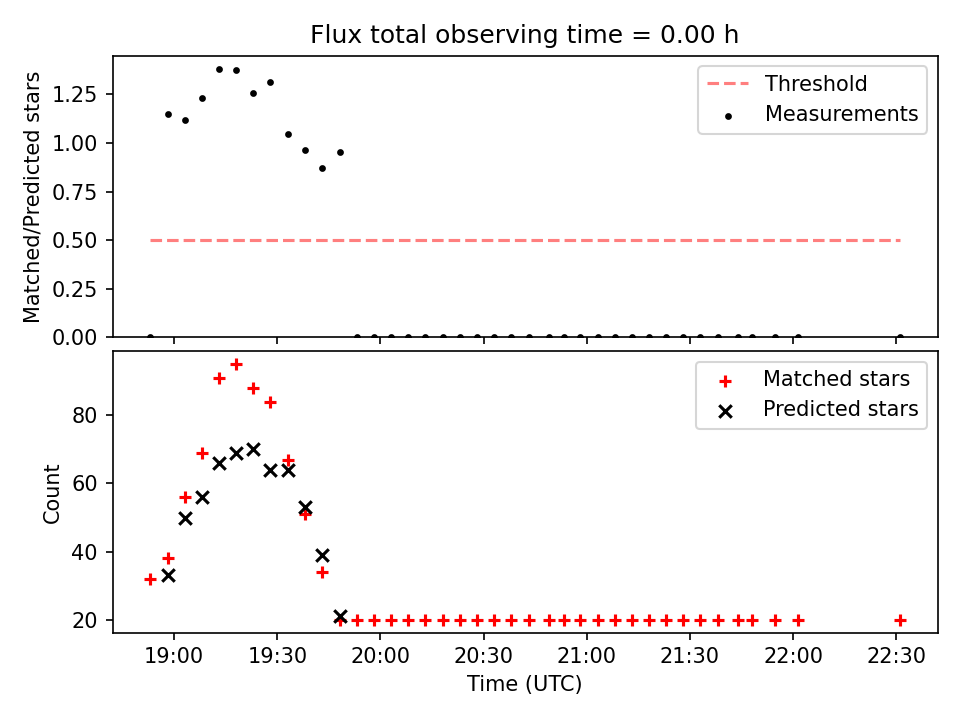 Flux total observing time = 0.00 h

Matched/Predicted stars

1.25
1.00
0.75
0.50
0.25
0.00

Threshold
Measurements

Count

80
60
40
20

Matched stars
Predicted stars

19:00
19:30
20:00
20:30
21:00
21:30
22:00
22:30

Time (UTC)